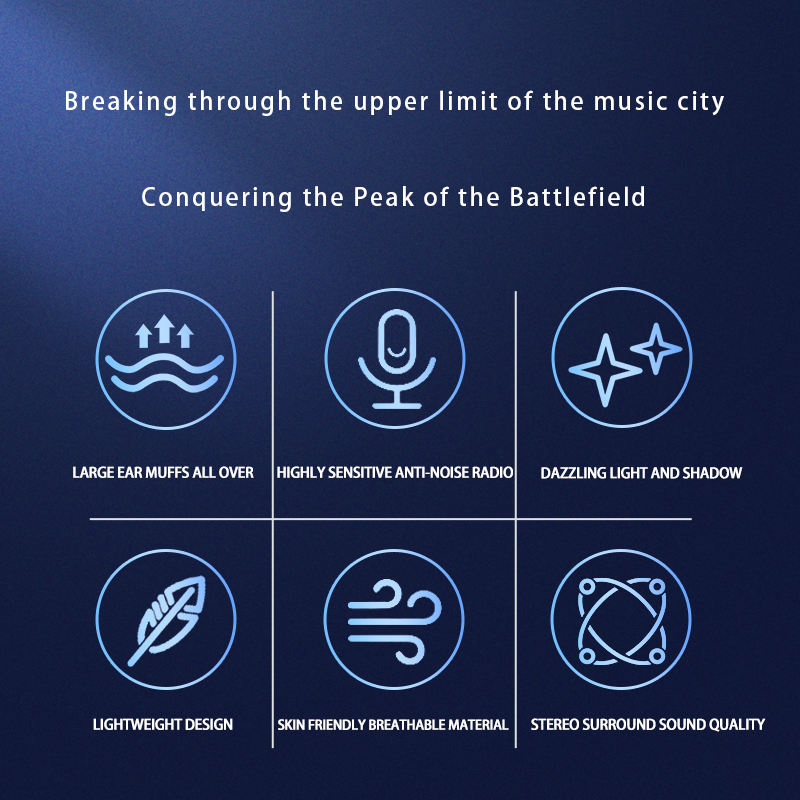 Breaking through the upper limit of the music city

Conquering the Peak of the Battlefield

LARGE EAR MUFFS ALL OVER

HIGHLY SENSITIVE ANTI-NOISE RADIO

DAZZLING LIGHT AND SHADOW

LIGHTWEIGHT DESIGN

SKIN FRIENDLY BREATHABLE MATERIAL

STEREO SURROUND SOUND QUALITY